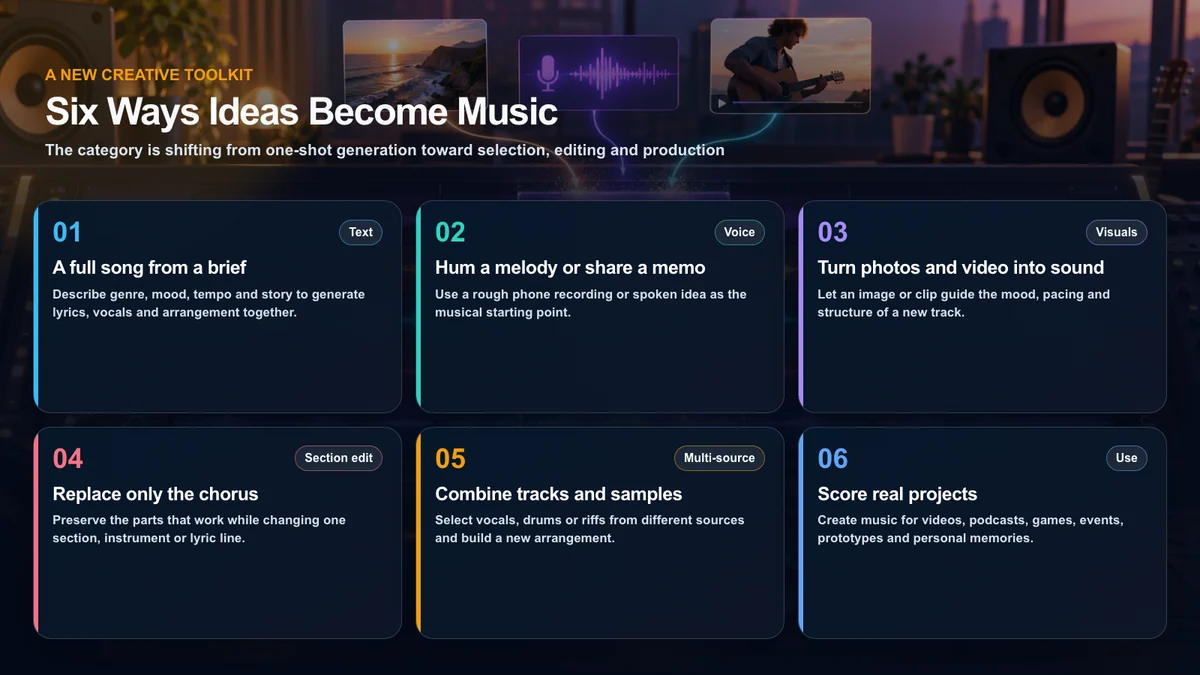 A NEW CREATIVE TOOLKIT

Six Ways Ideas Become Music

The category is shifting from one-shot generation toward selection, editing and production

01 Text

A full song from a brief

Describe genre, mood, tempo and story to generate lyrics, vocals and arrangement together.

02 Voice

Hum a melody or share a memo

Use a rough phone recording or spoken idea as the musical starting point.

03 Visuals

Turn photos and video into sound

Let an image or clip guide the mood, pacing and structure of a new track.

04 Section edit

Replace only the chorus

Preserve the parts that work while changing one section, instrument or lyric line.

05 Multi-source

Combine tracks and samples

Select vocals, drums or riffs from different sources and build a new arrangement.

06 Use

Score real projects

Create music for videos, podcasts, games, events, prototypes and personal memories.